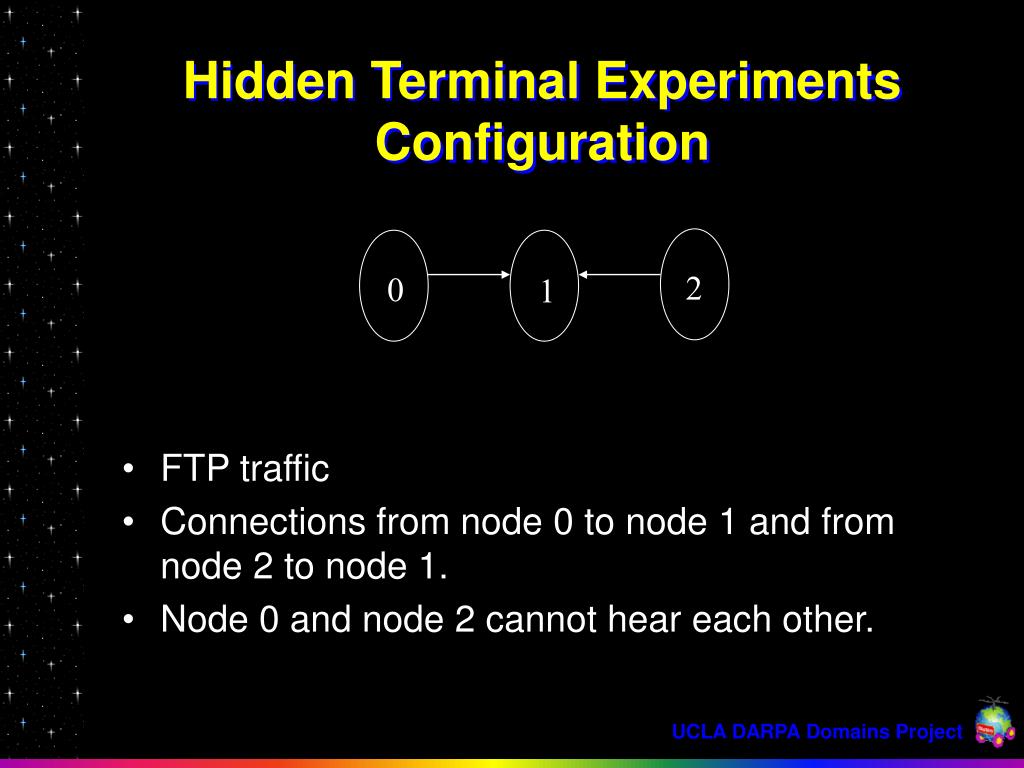 Hidden Terminal Experiments Configuration

0

1

2

• FTP traffic
• Connections from node 0 to node 1 and from node 2 to node 1.
• Node 0 and node 2 cannot hear each other.

UCLA DARPA Domains Project